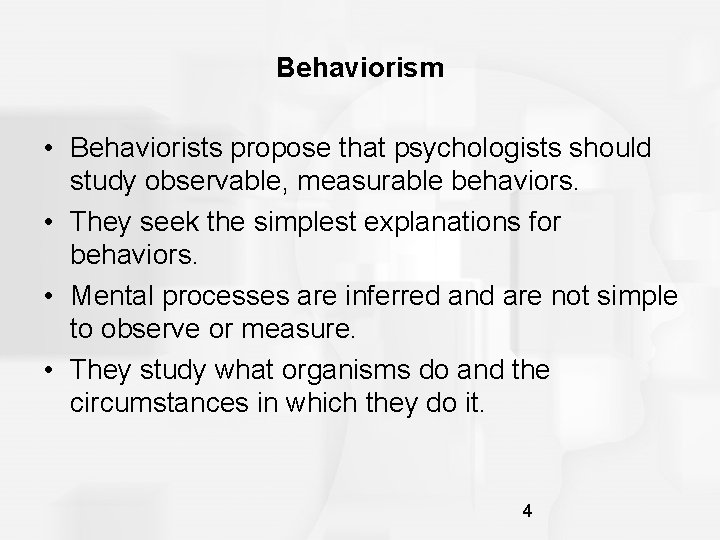 Behaviorism

• Behaviorists propose that psychologists should study observable, measurable behaviors.
• They seek the simplest explanations for behaviors.
• Mental processes are inferred and are not simple to observe or measure.
• They study what organisms do and the circumstances in which they do it.

4